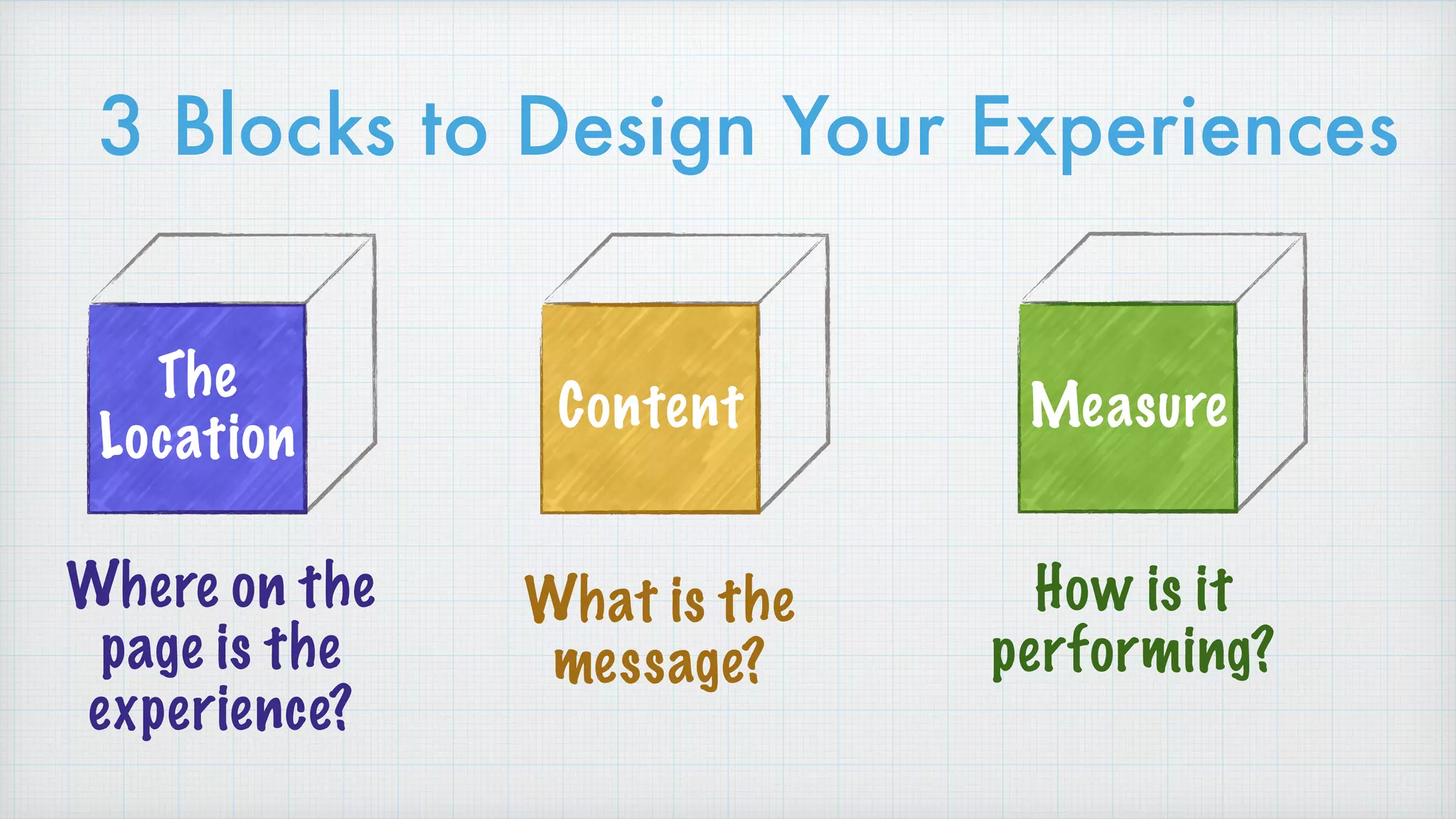 3 Blocks to Design Your Experiences

The Location

Where on the page is the experience?

Content

What is the message?

Measure

How is it performing?